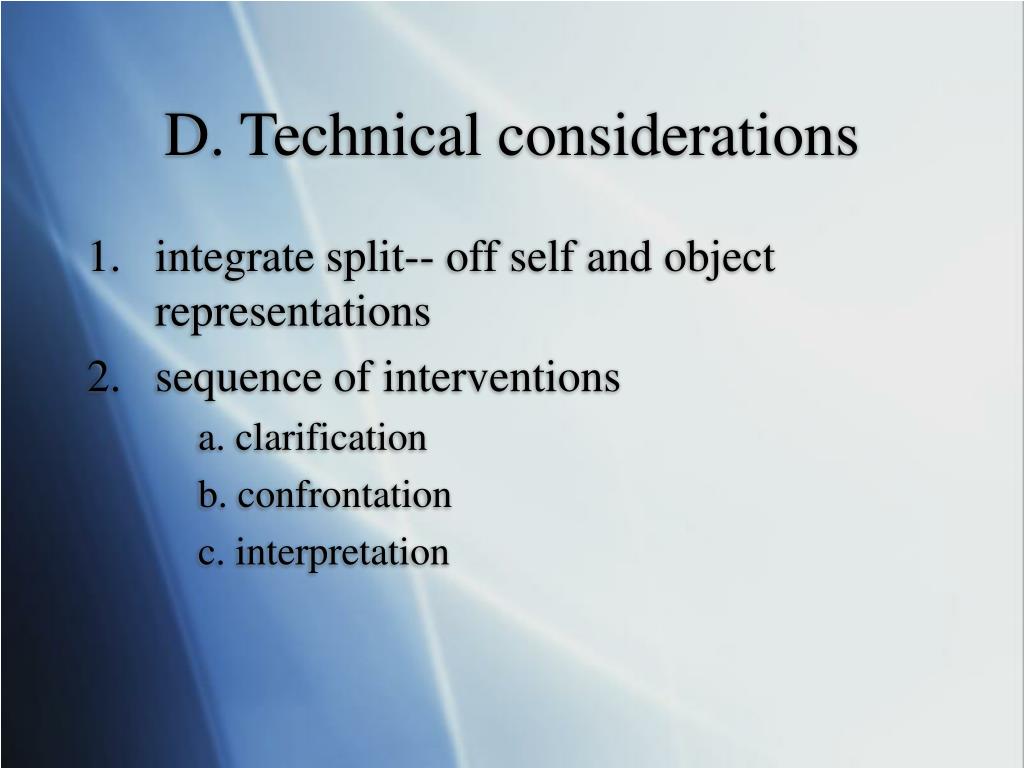 D. Technical considerations

1. integrate split-- off self and object representations
2. sequence of interventions
a. clarification
b. confrontation
c. interpretation